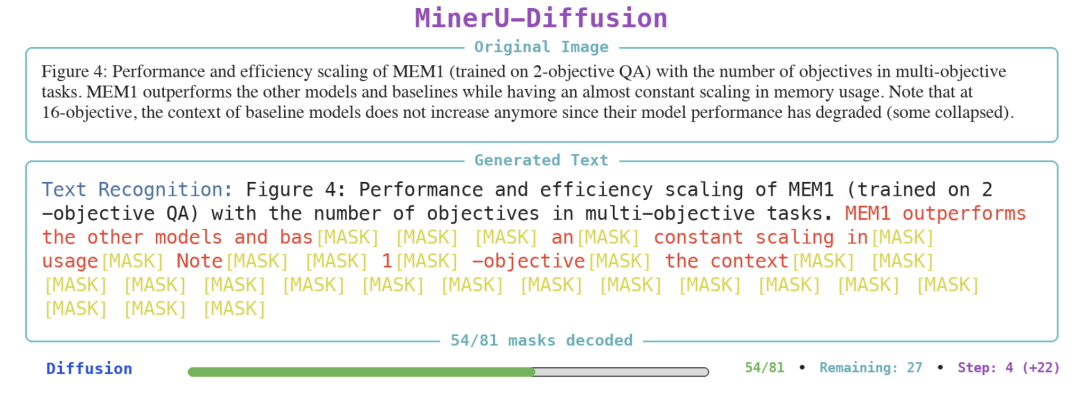 MinerU-Diffusion

Original Image

Figure 4: Performance and efficiency scaling of MEM1 (trained on 2-objective QA) with the number of objectives in multi-objective tasks. MEM1 outperforms the other models and baselines while having an almost constant scaling in memory usage. Note that at 16-objective, the context of baseline models does not increase anymore since their model performance has degraded (some collapsed).

Generated Text

Text Recognition: Figure 4: Performance and efficiency scaling of MEM1 (trained on 2 -objective QA) with the number of objectives in multi-objective tasks. MEM1 outperforms the other models and bas[MASK] [MASK] [MASK] an[MASK] constant scaling in[MASK] usage[MASK] Note[MASK] [MASK] 1[MASK] -objective[MASK] the context[MASK] [MASK] [MASK] [MASK] [MASK] [MASK] [MASK] [MASK] [MASK] [MASK] [MASK] [MASK] [MASK] [MASK] [MASK] [MASK] [MASK]

54/81 masks decoded

Diffusion

54/81 • Remaining: 27 • Step: 4 (+22)